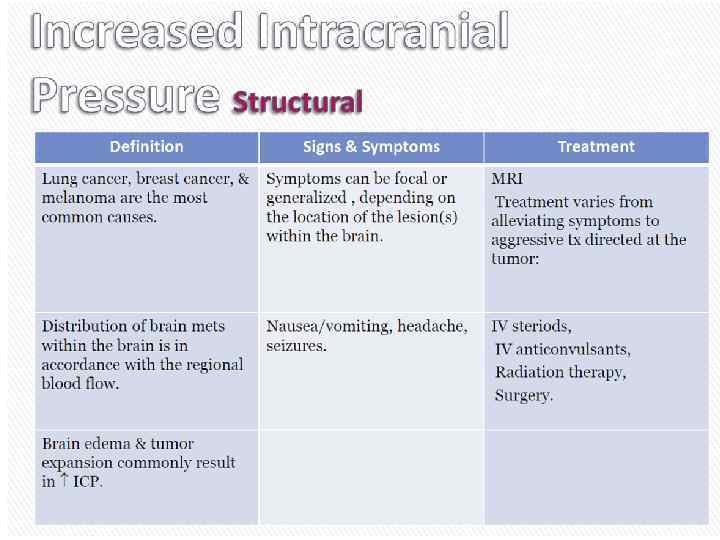 Increased Intracranial Pressure Structural

| Definition | Signs & Symptoms | Treatment |
|---|---|---|
| Lung cancer, breast cancer, & melanoma are the most common causes. | Symptoms can be focal or generalized , depending on the location of the lesion(s) within the brain. | MRI Treatment varies from alleviating symptoms to aggressive tx directed at the tumor: |
| Distribution of brain mets within the brain is in accordance with the regional blood flow. | Nausea/vomiting, headache, seizures. | IV steriods, IV anticonvulsants, Radiation therapy, Surgery. |
| Brain edema & tumor expansion commonly result in ↑ ICP. | | |